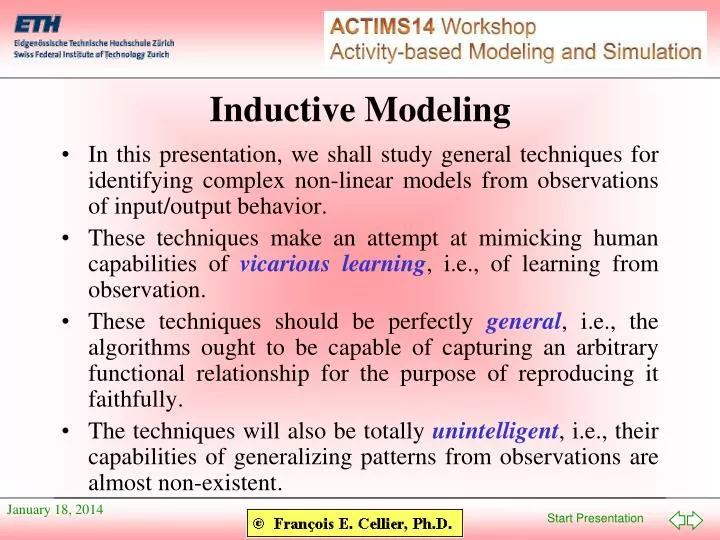 ETH
Eidgenössische Technische Hochschule Zürich
Swiss Federal Institute of Technology Zurich

ACTIMS14 Workshop
Activity-based Modeling and Simulation

Inductive Modeling

• In this presentation, we shall study general techniques for identifying complex non-linear models from observations of input/output behavior.

• These techniques make an attempt at mimicking human capabilities of vicarious learning, i.e., of learning from observation.

• These techniques should be perfectly general, i.e., the algorithms ought to be capable of capturing an arbitrary functional relationship for the purpose of reproducing it faithfully.

• The techniques will also be totally unintelligent, i.e., their capabilities of generalizing patterns from observations are almost non-existent.

January 18, 2014

© François E. Cellier, Ph.D.

Start Presentation